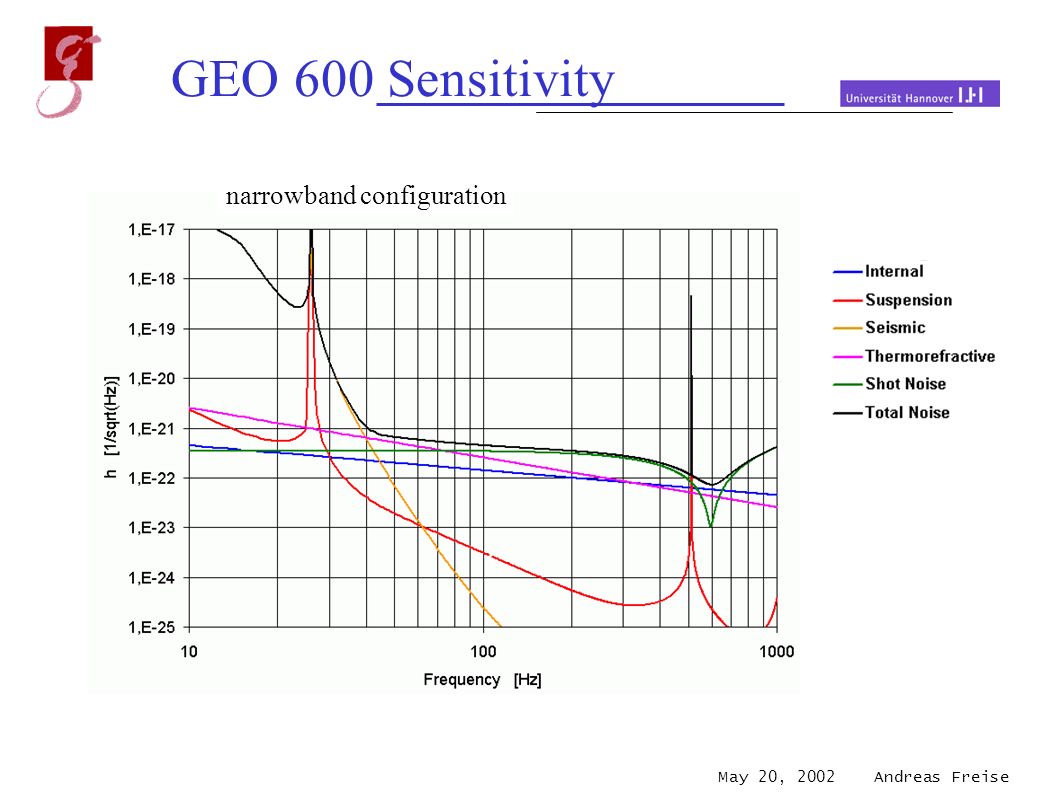 GEO 600 Sensitivity

Universität Hannover

narrowband configuration

1,E-17
1,E-18
1,E-19
1,E-20
1,E-21
1,E-22
1,E-23
1,E-24
1,E-25

h [1/sqrt(Hz)]

10
100
1000

Frequency [Hz]

Internal
Suspension
Seismic
Thermorefractive
Shot Noise
Total Noise

May 20, 2002 Andreas Freise